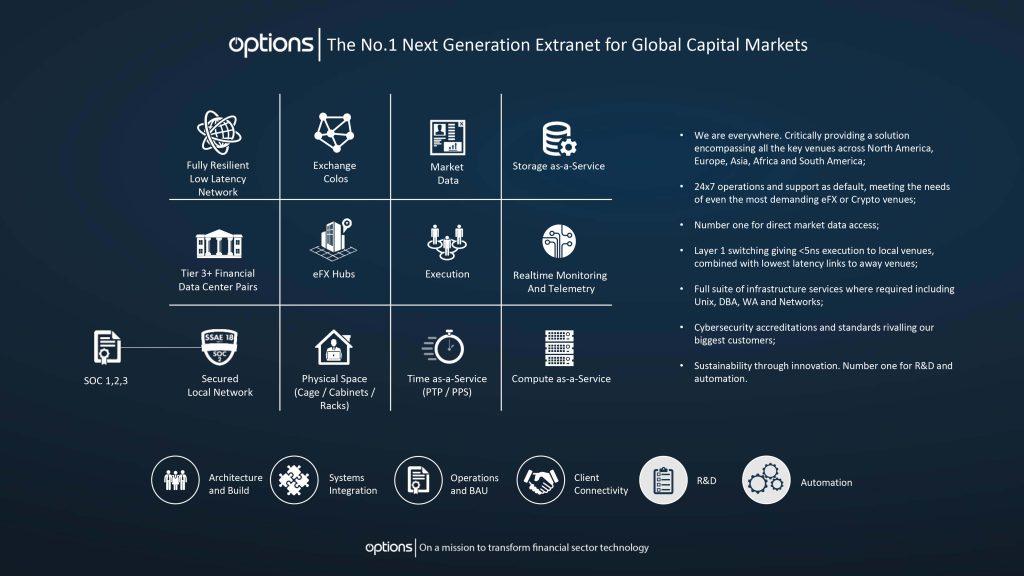 options | The No.1 Next Generation Extranet for Global Capital Markets

Fully Resilient Low Latency Network

Exchange Colos

Market Data

Storage as-a-Service

Tier 3+ Financial Data Center Pairs

eFX Hubs

Execution

Realtime Monitoring And Telemetry

SOC 1,2,3

SSAE 18 SOC 2

Secured Local Network

Physical Space (Cage / Cabinets / Racks)

Time as-a-Service (PTP / PPS)

Compute as-a-Service

• We are everywhere. Critically providing a solution encompassing all the key venues across North America, Europe, Asia, Africa and South America;

• 24x7 operations and support as default, meeting the needs of even the most demanding eFX or Crypto venues;

• Number one for direct market data access;

• Layer 1 switching giving <5ns execution to local venues, combined with lowest latency links to away venues;

• Full suite of infrastructure services where required including Unix, DBA, WA and Networks;

• Cybersecurity accreditations and standards rivalling our biggest customers;

• Sustainability through innovation. Number one for R&D and automation.

Architecture and Build

Systems Integration

Operations and BAU

Client Connectivity

R&D

Automation

options | On a mission to transform financial sector technology